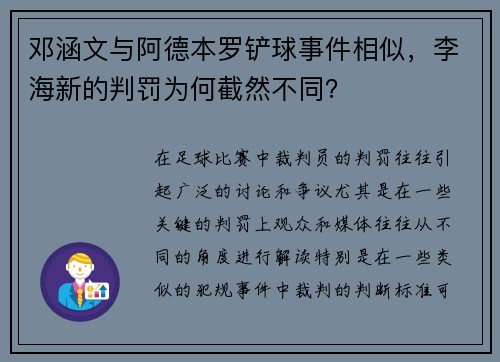 邓涵文与阿德本罗铲球事件相似，李海新的判罚为何截然不同？

在足球比赛中裁判员的判罚往往引起广泛的讨论和争议尤其是在一些关键的判罚上观众和媒体往往从不同的角度进行解读特别是在一些类似的犯规事件中裁判的判断标准可